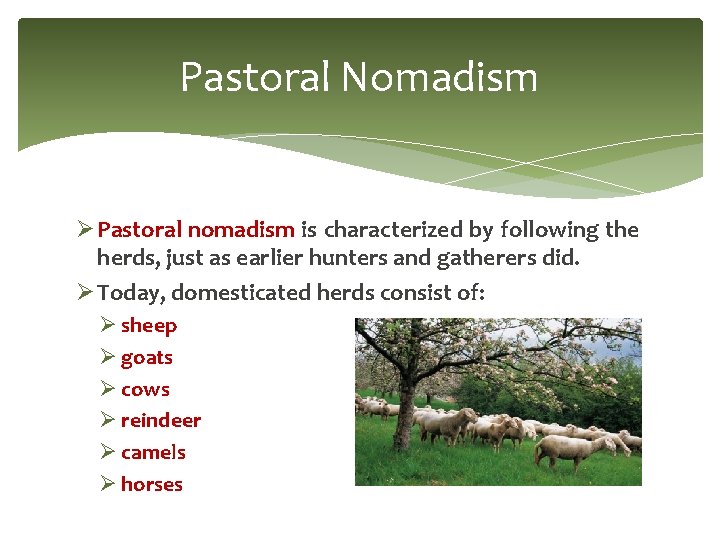 Pastoral Nomadism

➢ Pastoral nomadism is characterized by following the herds, just as earlier hunters and gatherers did.

➢ Today, domesticated herds consist of:

➢ sheep
➢ goats
➢ cows
➢ reindeer
➢ camels
➢ horses